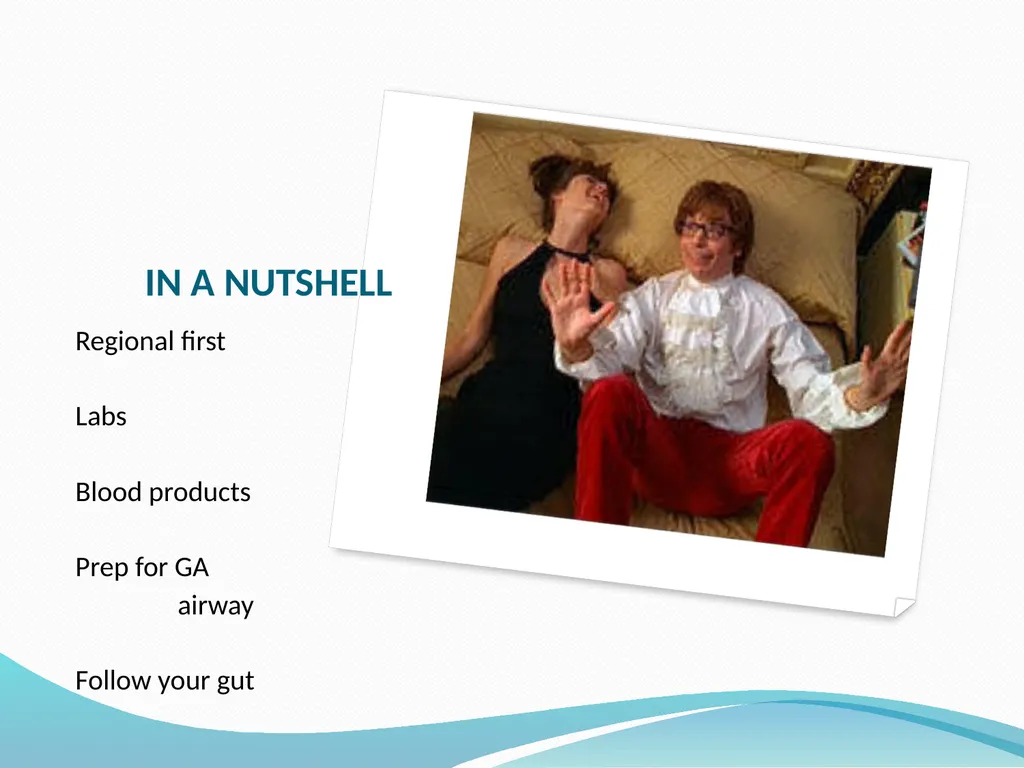 IN A NUTSHELL

Regional first

Labs

Blood products

Prep for GA
airway

Follow your gut